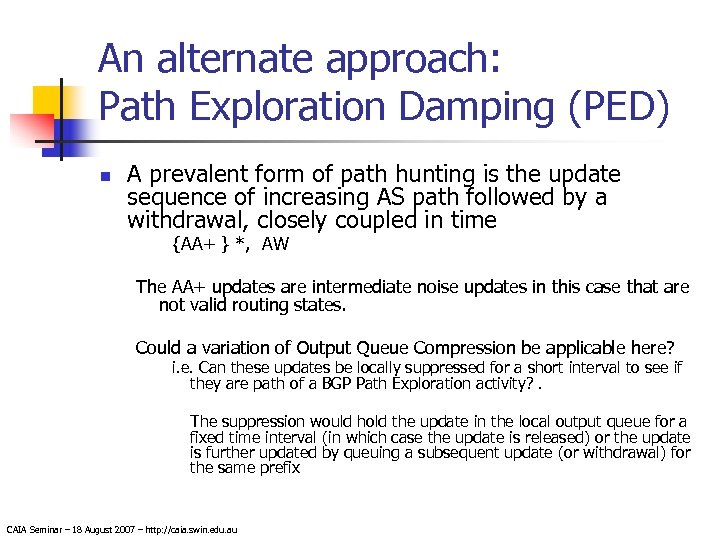 An alternate approach:
Path Exploration Damping (PED)

A prevalent form of path hunting is the update sequence of increasing AS path followed by a withdrawal, closely coupled in time

{AA+ } *, AW

The AA+ updates are intermediate noise updates in this case that are not valid routing states.

Could a variation of Output Queue Compression be applicable here?

i.e. Can these updates be locally suppressed for a short interval to see if they are path of a BGP Path Exploration activity? .

The suppression would hold the update in the local output queue for a fixed time interval (in which case the update is released) or the update is further updated by queuing a subsequent update (or withdrawal) for the same prefix

CAIA Seminar – 18 August 2007 – http://caia.swin.edu.au